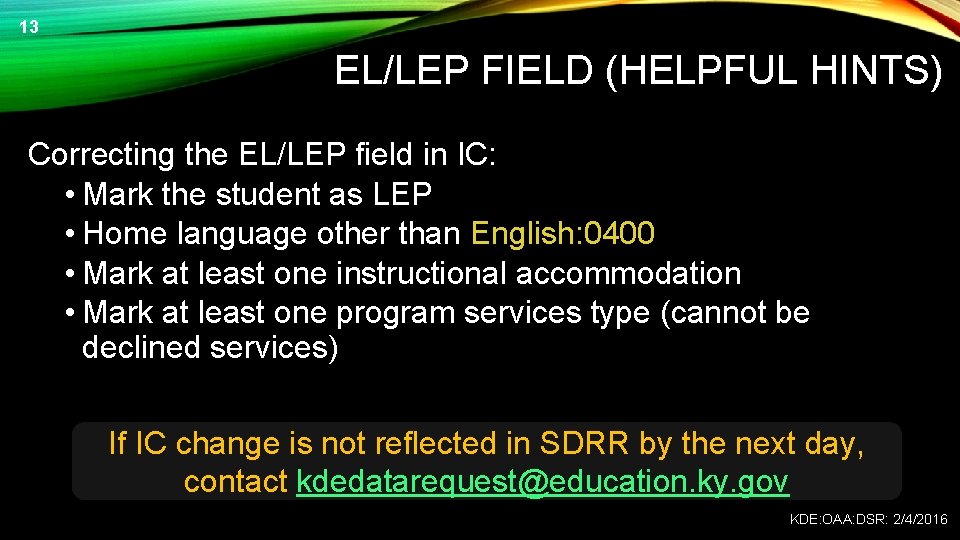 13

EL/LEP FIELD (HELPFUL HINTS)

Correcting the EL/LEP field in IC:
• Mark the student as LEP
• Home language other than English:0400
• Mark at least one instructional accommodation
• Mark at least one program services type (cannot be declined services)

If IC change is not reflected in SDRR by the next day, contact kdedatarequest@education.ky.gov

KDE:OAA:DSR: 2/4/2016